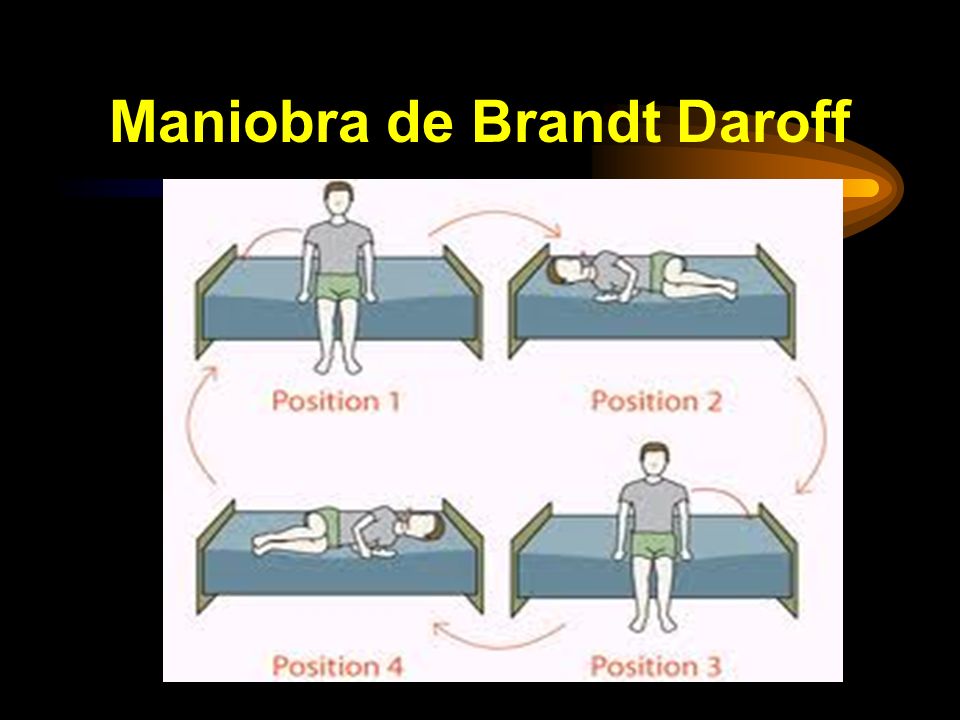 Maniobra de Brandt Daroff

Position 1

Position 2

Position 4

Position 3